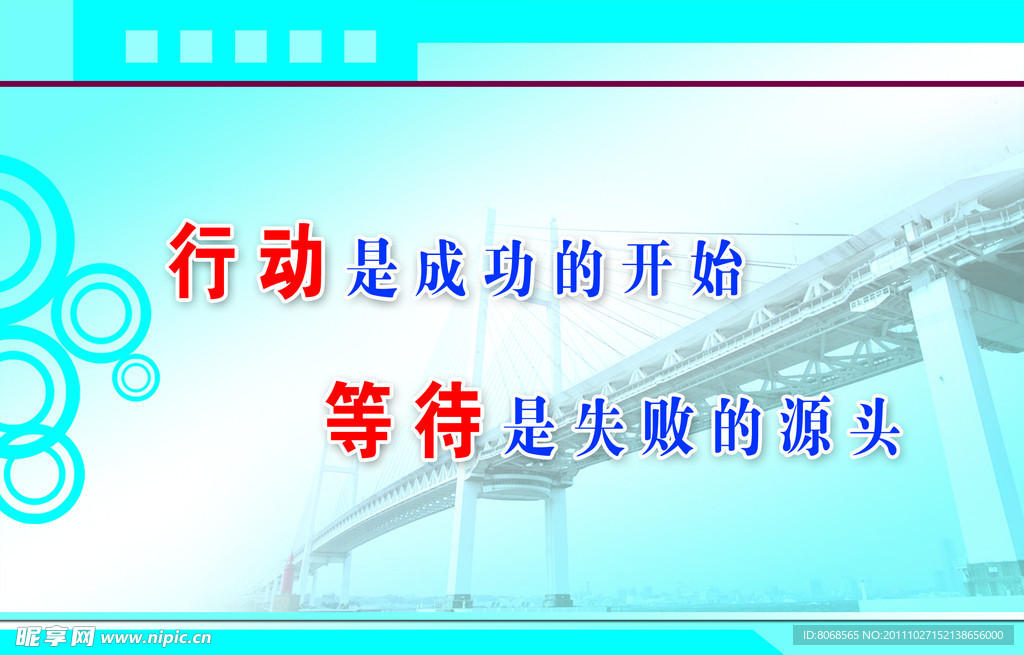 行动是成功的开始

等待是失败的源头

昵享网 www.nipic.cn

ID:8068565 NO:20111027152138656000